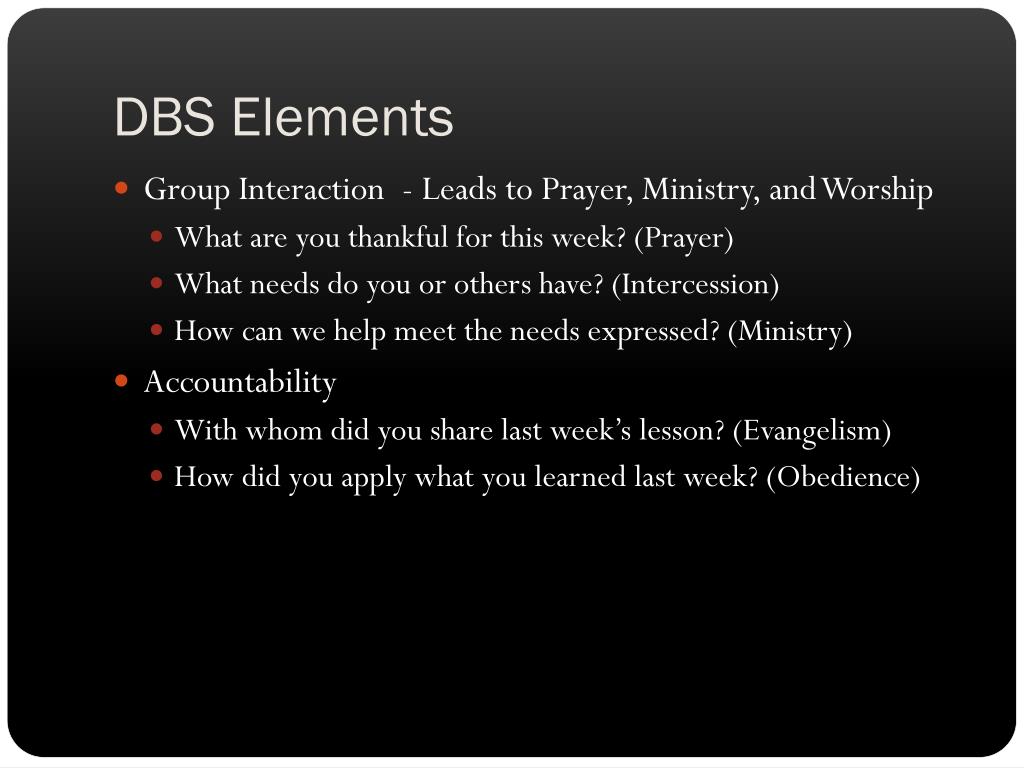 DBS Elements

- Group Interaction - Leads to Prayer, Ministry, and Worship
  - What are you thankful for this week? (Prayer)
  - What needs do you or others have? (Intercession)
  - How can we help meet the needs expressed? (Ministry)
- Accountability
  - With whom did you share last week's lesson? (Evangelism)
  - How did you apply what you learned last week? (Obedience)